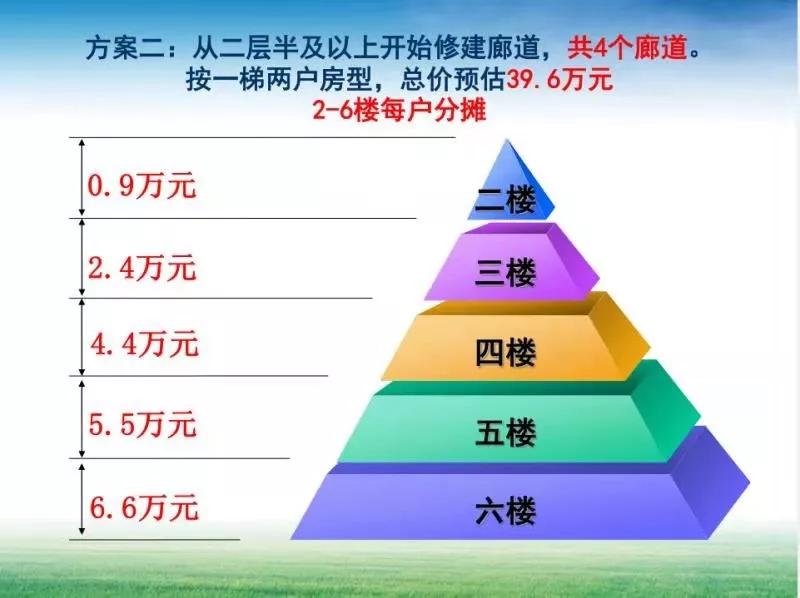 方案二：从二层半及以上开始修建廊道，共4个廊道。
按一梯两户房型，总价预估39.6万元
2-6楼每户分摊

0.9万元
2.4万元
4.4万元
5.5万元
6.6万元

二楼
三楼
四楼
五楼
六楼